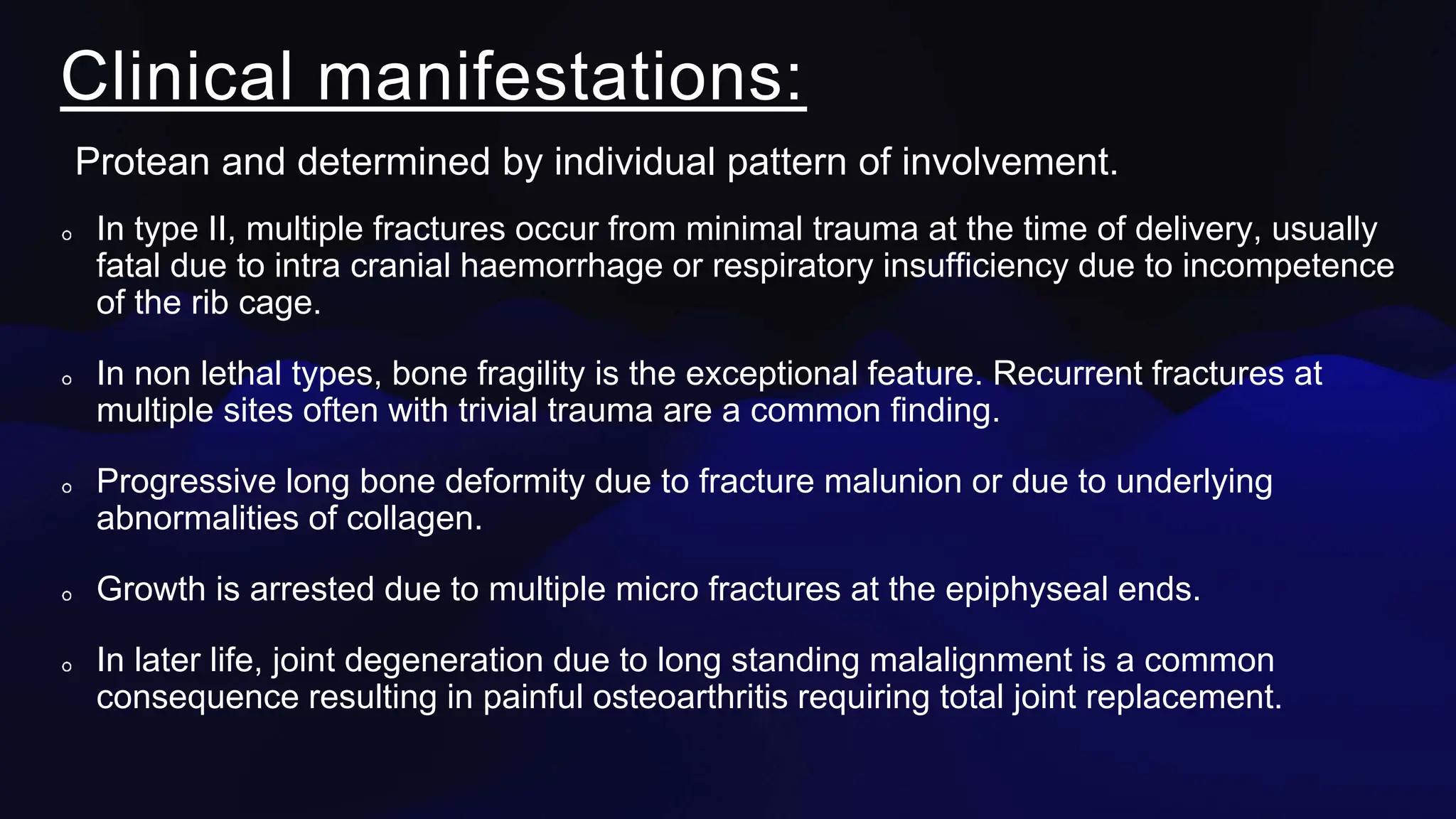 Clinical manifestations:

Protean and determined by individual pattern of involvement.

o In type II, multiple fractures occur from minimal trauma at the time of delivery, usually fatal due to intra cranial haemorrhage or respiratory insufficiency due to incompetence of the rib cage.

o In non lethal types, bone fragility is the exceptional feature. Recurrent fractures at multiple sites often with trivial trauma are a common finding.

o Progressive long bone deformity due to fracture malunion or due to underlying abnormalities of collagen.

o Growth is arrested due to multiple micro fractures at the epiphyseal ends.

o In later life, joint degeneration due to long standing malalignment is a common consequence resulting in painful osteoarthritis requiring total joint replacement.